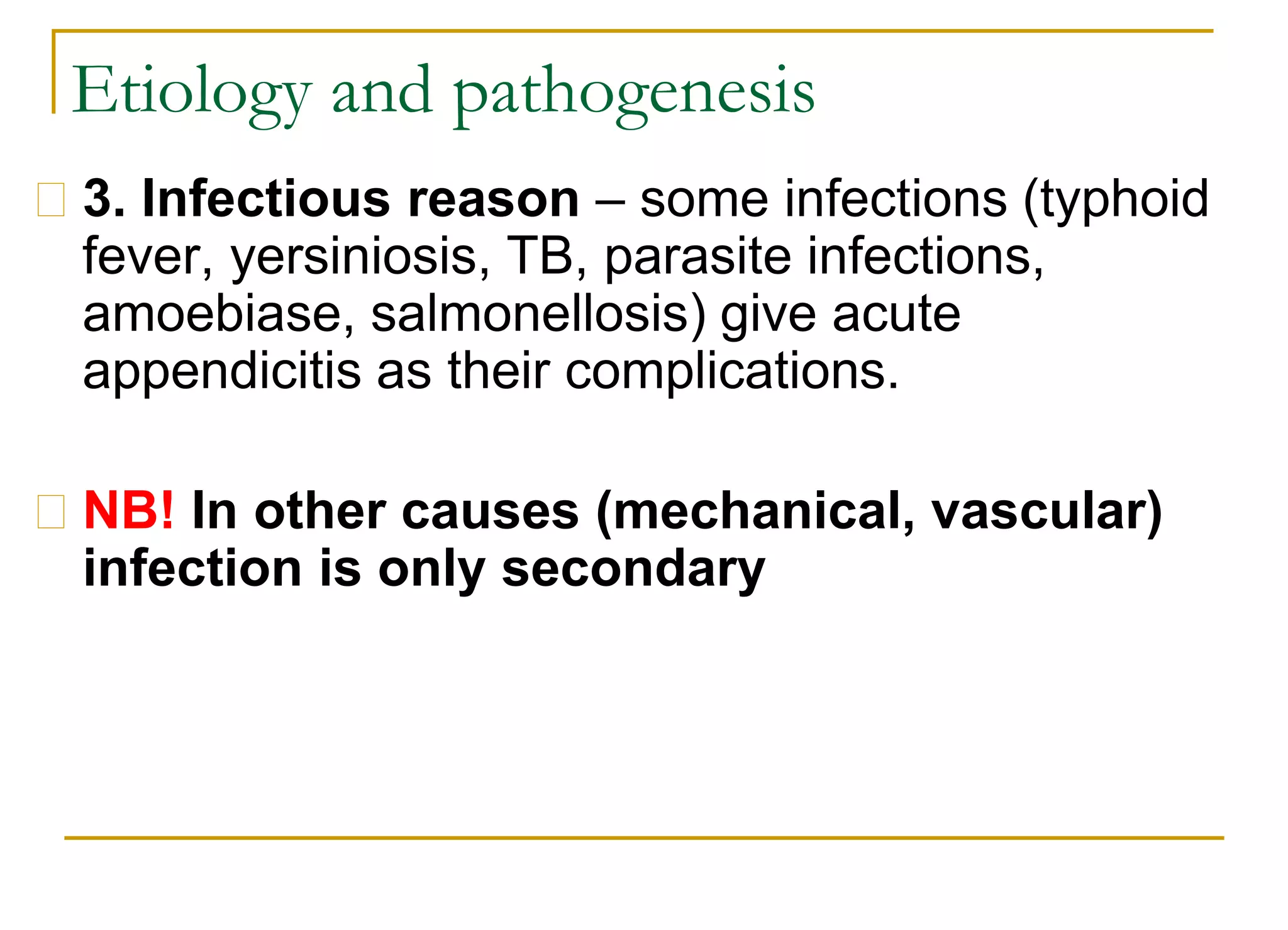 Etiology and pathogenesis

3. Infectious reason – some infections (typhoid fever, yersiniosis, TB, parasite infections, amoebiase, salmonellosis) give acute appendicitis as their complications.

NB! In other causes (mechanical, vascular) infection is only secondary